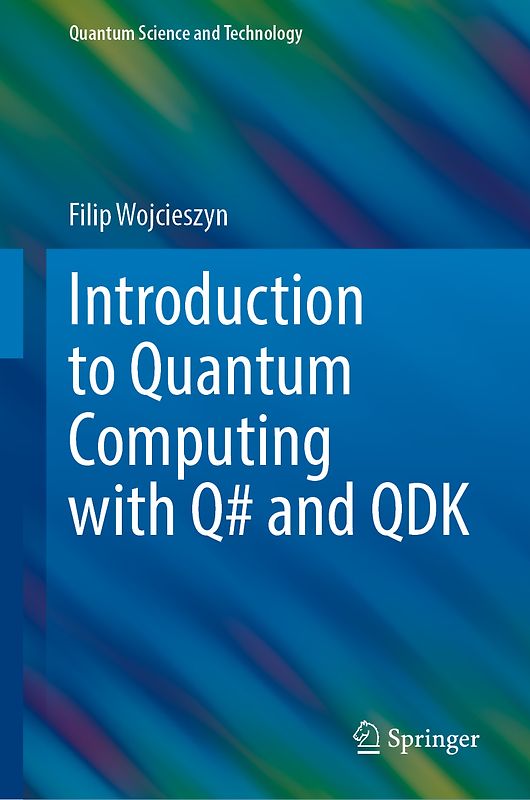 Quantum Science and Technology

Filip Wojcieszyn

Introduction to Quantum Computing with Q# and QDK

Springer